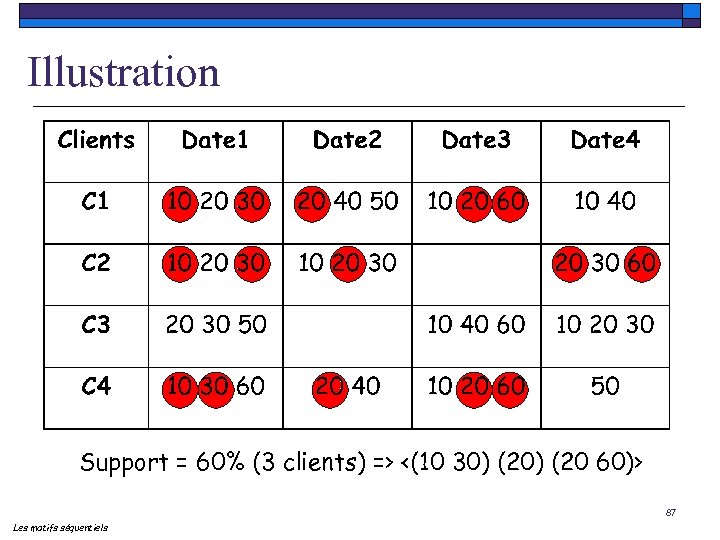 Illustration

| Clients | Date1 | Date2 | Date3 | Date4 |
|---|---|---|---|---|
| C1 | 10 20 30 | 20 40 50 | 10 20 60 | 10 40 |
| C2 | 10 20 30 | 10 20 30 | | 20 30 60 |
| C3 | 20 30 50 | | 10 40 60 | 10 20 30 |
| C4 | 10 30 60 | 20 40 | 10 20 60 | 50 |

Support = 60% (3 clients) => <(10 30) (20) (20 60)>

87

Les motifs séquentiels